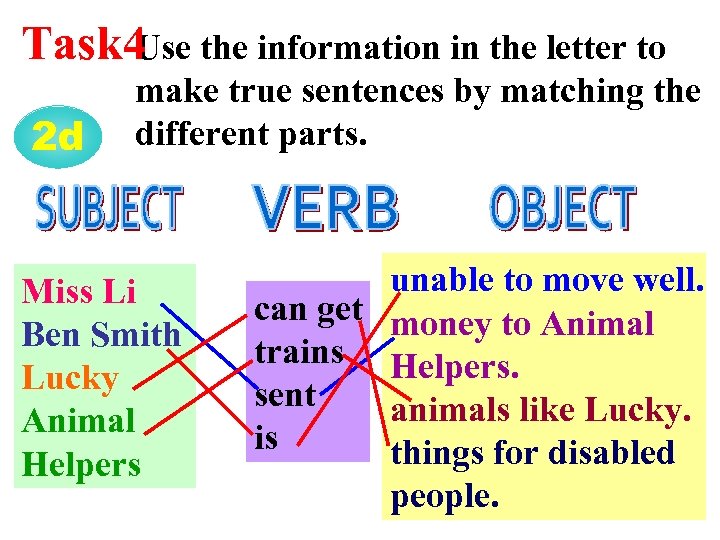 Task4 Use the information in the letter to make true sentences by matching the different parts.

2d

SUBJECT

VERB

OBJECT

Miss Li
Ben Smith
Lucky
Animal Helpers

can get
trains
sent
is

unable to move well.
money to Animal Helpers.
animals like Lucky.
things for disabled people.